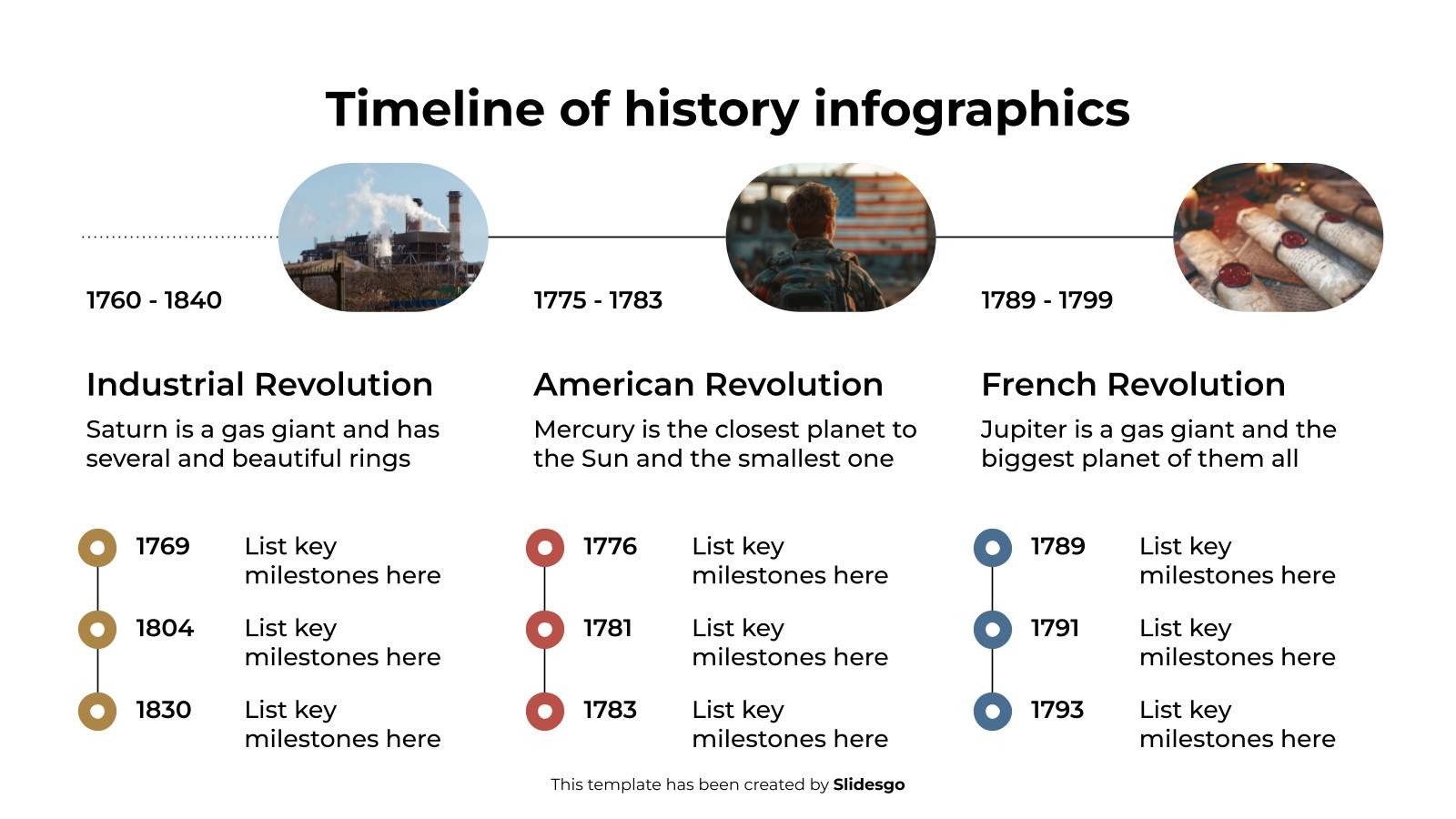 Timeline of history infographics

1760 - 1840

Industrial Revolution

Saturn is a gas giant and has several and beautiful rings

1769 List key milestones here

1804 List key milestones here

1830 List key milestones here

1775 - 1783

American Revolution

Mercury is the closest planet to the Sun and the smallest one

1776 List key milestones here

1781 List key milestones here

1783 List key milestones here

1789 - 1799

French Revolution

Jupiter is a gas giant and the biggest planet of them all

1789 List key milestones here

1791 List key milestones here

1793 List key milestones here

This template has been created by Slidesgo